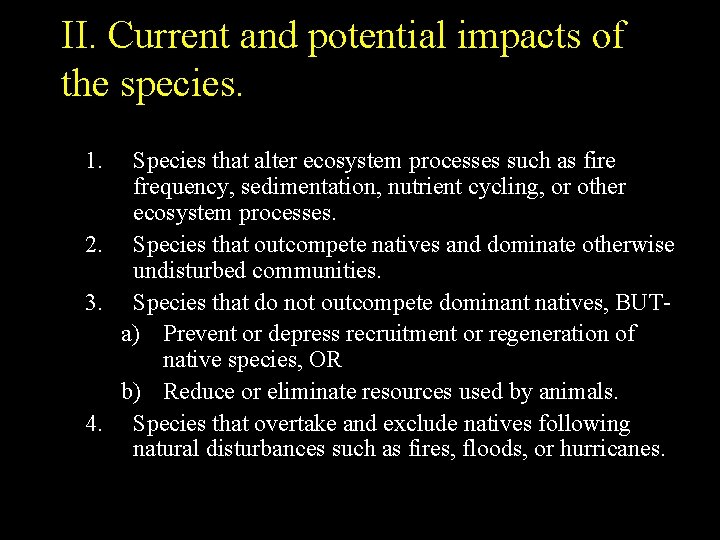 II. Current and potential impacts of the species.

1. Species that alter ecosystem processes such as fire frequency, sedimentation, nutrient cycling, or other ecosystem processes.
2. Species that outcompete natives and dominate otherwise undisturbed communities.
3. Species that do not outcompete dominant natives, BUT-
a) Prevent or depress recruitment or regeneration of native species, OR
b) Reduce or eliminate resources used by animals.
4. Species that overtake and exclude natives following natural disturbances such as fires, floods, or hurricanes.